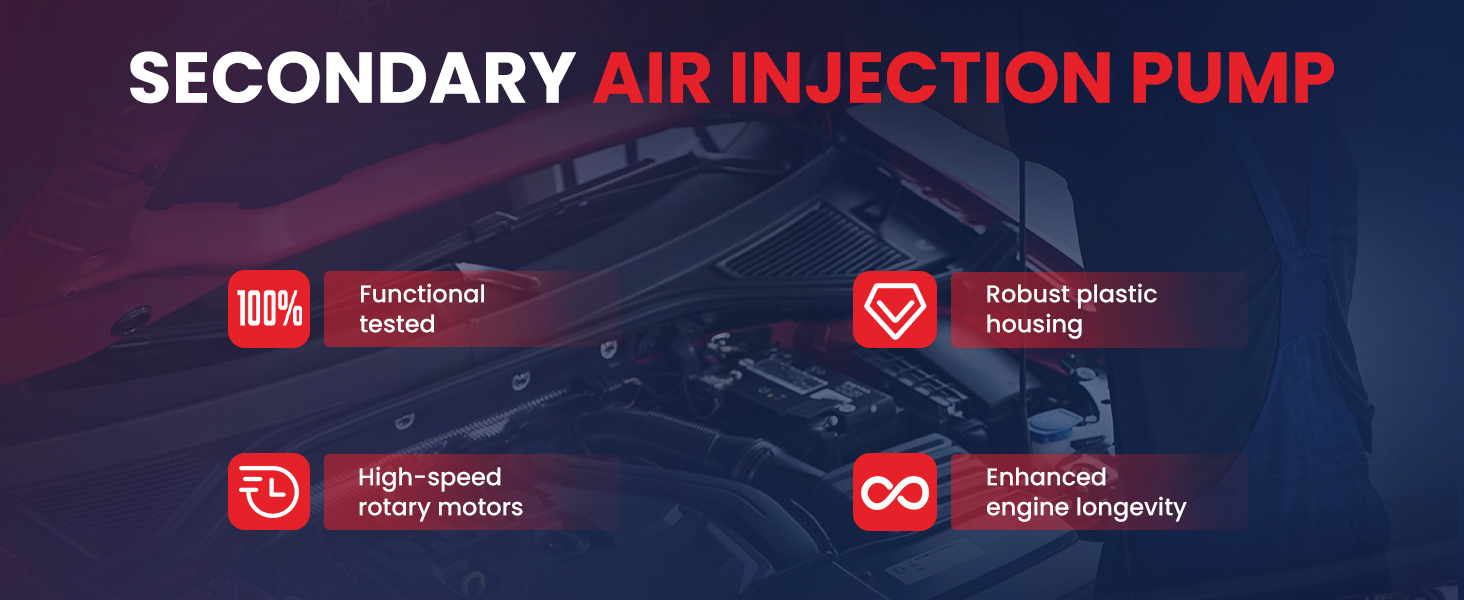 SECONDARY AIR INJECTION PUMP

100%

Functional tested

Robust plastic housing

High-speed rotary motors

Enhanced engine longevity